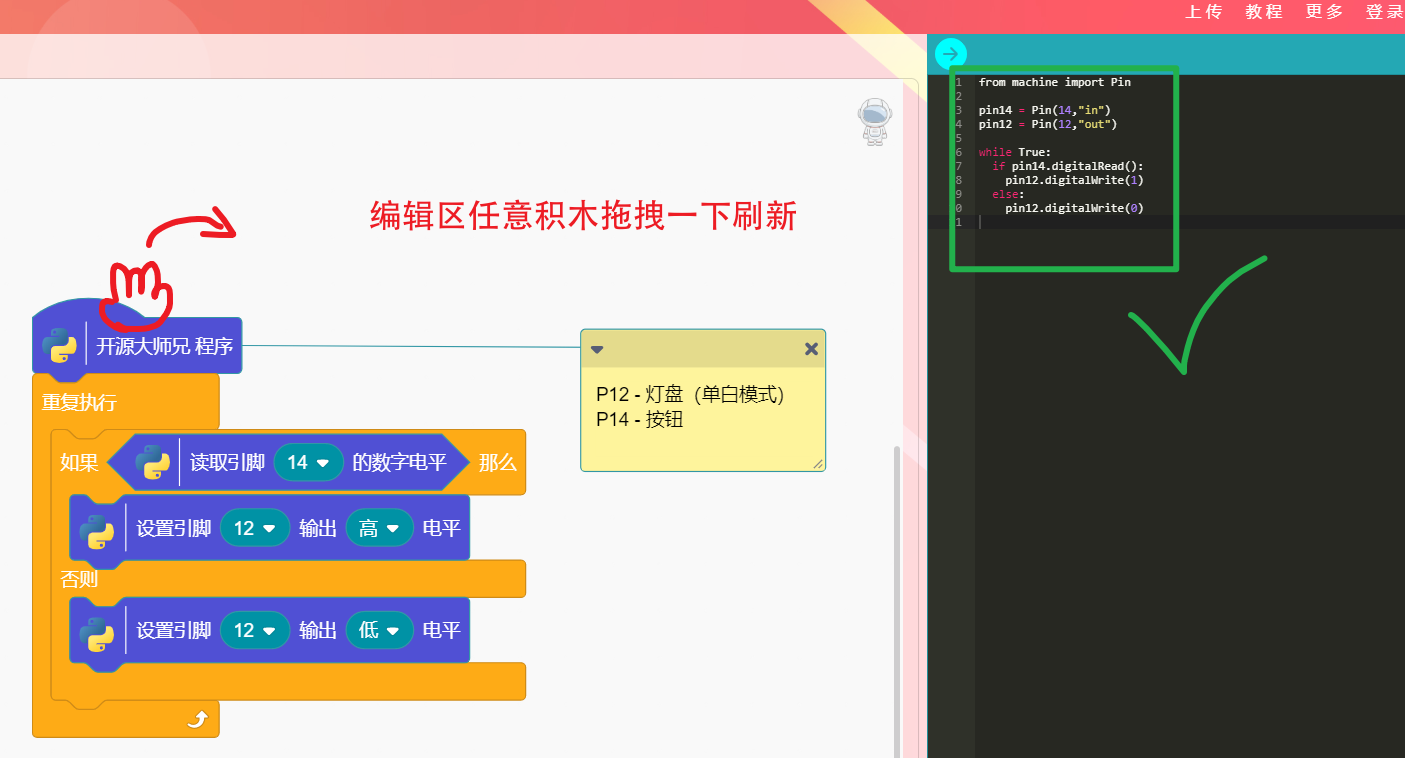 上传 教程 更多 登录

编辑区任意积木拖拽一下刷新

开源大师兄 程序
重复执行
如果 读取引脚 14 的数字电平 那么
设置引脚 12 输出 高 电平
否则
设置引脚 12 输出 低 电平

P12 - 灯盘（单白模式）
P14 - 按钮

1 from machine import Pin
2
3 pin14 = Pin(14,"in")
4 pin12 = Pin(12,"out")
5
6 while True:
7 if pin14.digitalRead():
8 pin12.digitalWrite(1)
9 else:
0 pin12.digitalWrite(0)
1